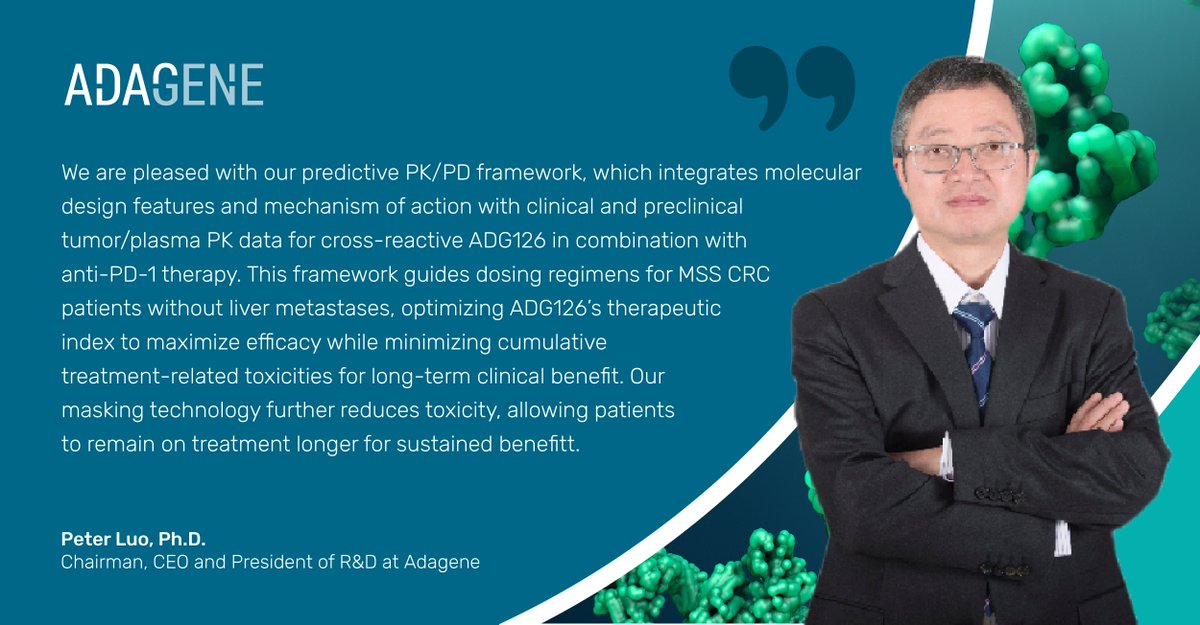 ADAGENE

We are pleased with our predictive PK/PD framework, which integrates molecular design features and mechanism of action with clinical and preclinical tumor/plasma PK data for cross-reactive ADG126 in combination with anti-PD-1 therapy. This framework guides dosing regimens for MSS CRC patients without liver metastases, optimizing ADG126's therapeutic index to maximize efficacy while minimizing cumulative treatment-related toxicities for long-term clinical benefit. Our masking technology further reduces toxicity, allowing patients to remain on treatment longer for sustained benefitt.

Peter Luo, Ph.D.
Chairman, CEO and President of R&D at Adagene